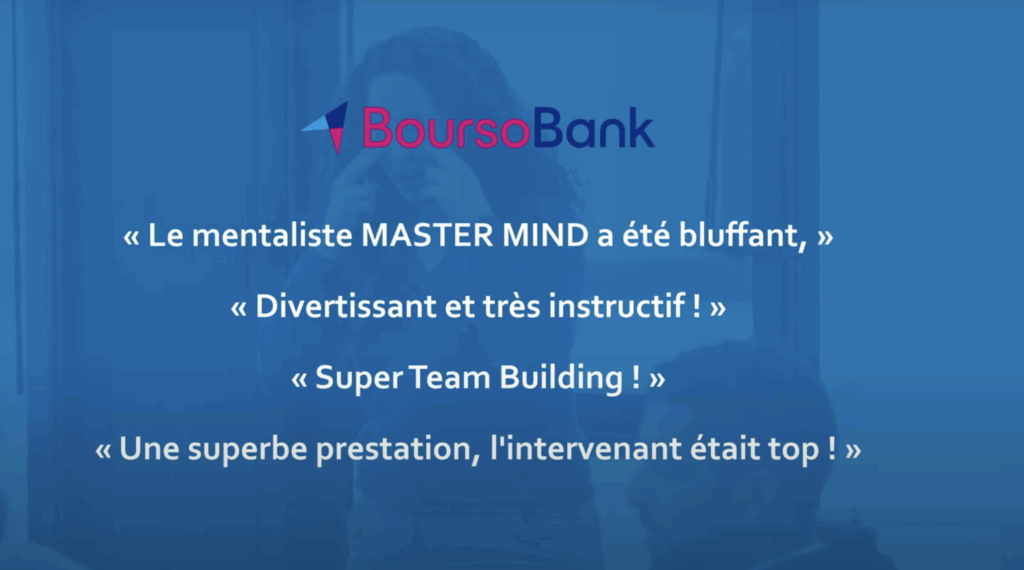 BoursoBank

« Le mentaliste MASTER MIND a été bluffant, »

« Divertissant et très instructif ! »

« Super Team Building ! »

« Une superbe prestation, l'intervenant était top ! »